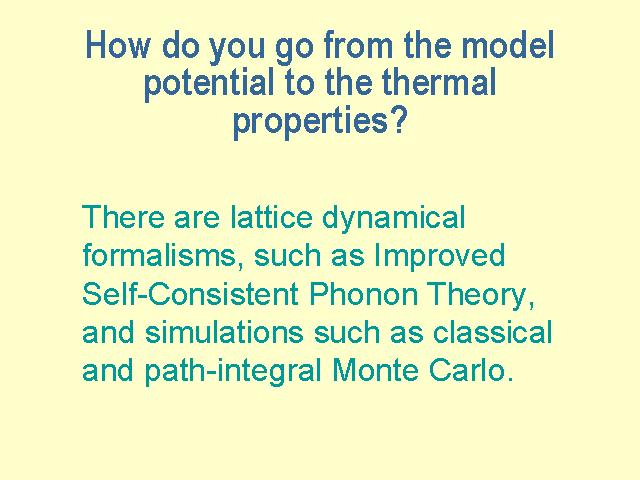 How do you go from the model potential to the thermal properties?

There are lattice dynamical formalisms, such as Improved Self-Consistent Phonon Theory, and simulations such as classical and path-integral Monte Carlo.